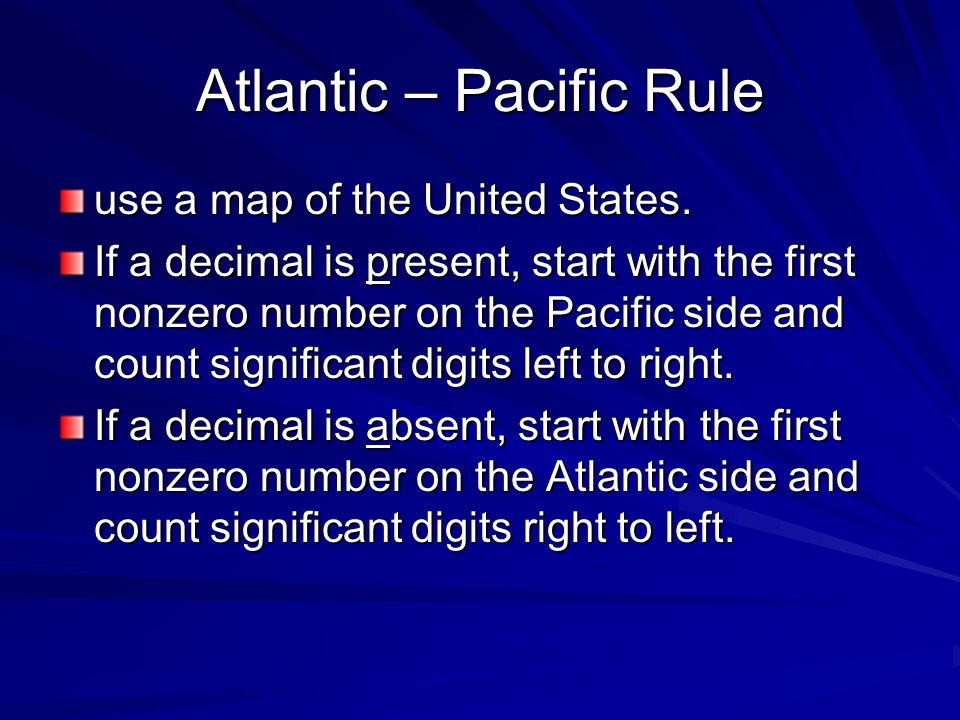 Atlantic – Pacific Rule

use a map of the United States.

If a decimal is present, start with the first nonzero number on the Pacific side and count significant digits left to right.

If a decimal is absent, start with the first nonzero number on the Atlantic side and count significant digits right to left.